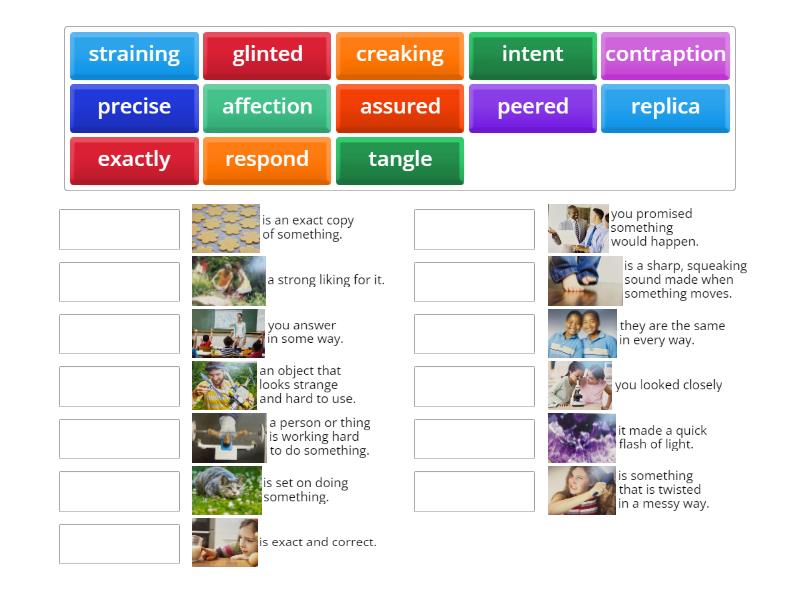 straining glinted creaking intent contraption
precise affection assured peered replica
exactly respond tangle

is an exact copy of something.

a strong liking for it.

you answer in some way.

an object that looks strange and hard to use.

a person or thing is working hard to do something.

is set on doing something.

is exact and correct.

you promised something would happen.

is a sharp, squeaking sound made when something moves.

they are the same in every way.

you looked closely

it made a quick flash of light.

is something that is twisted in a messy way.